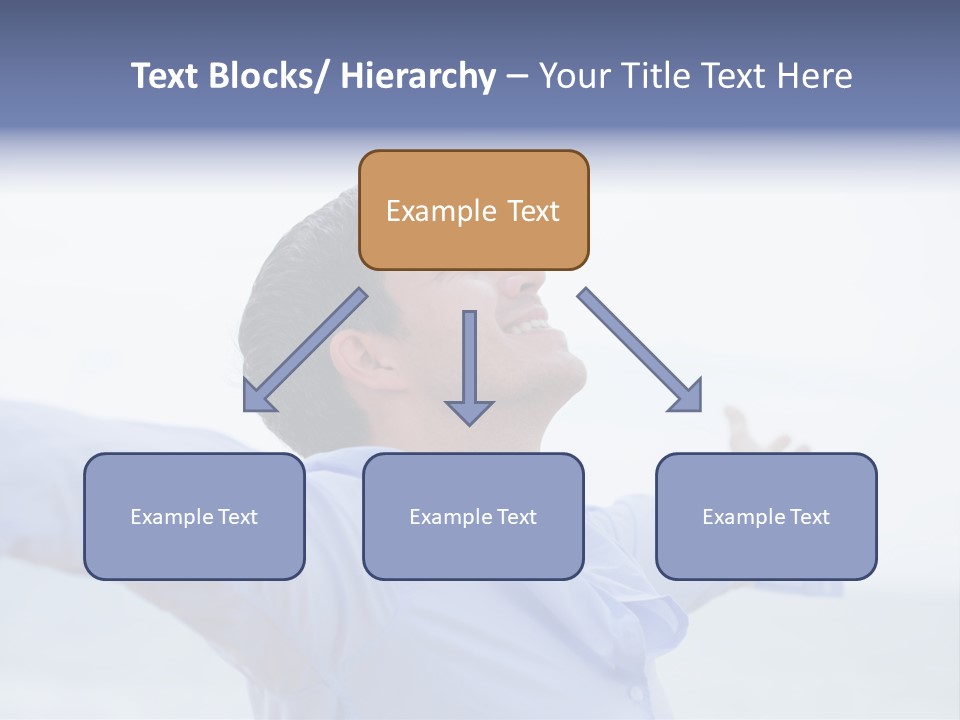 Text Blocks/ Hierarchy – Your Title Text Here

Example Text

Example Text

Example Text

Example Text